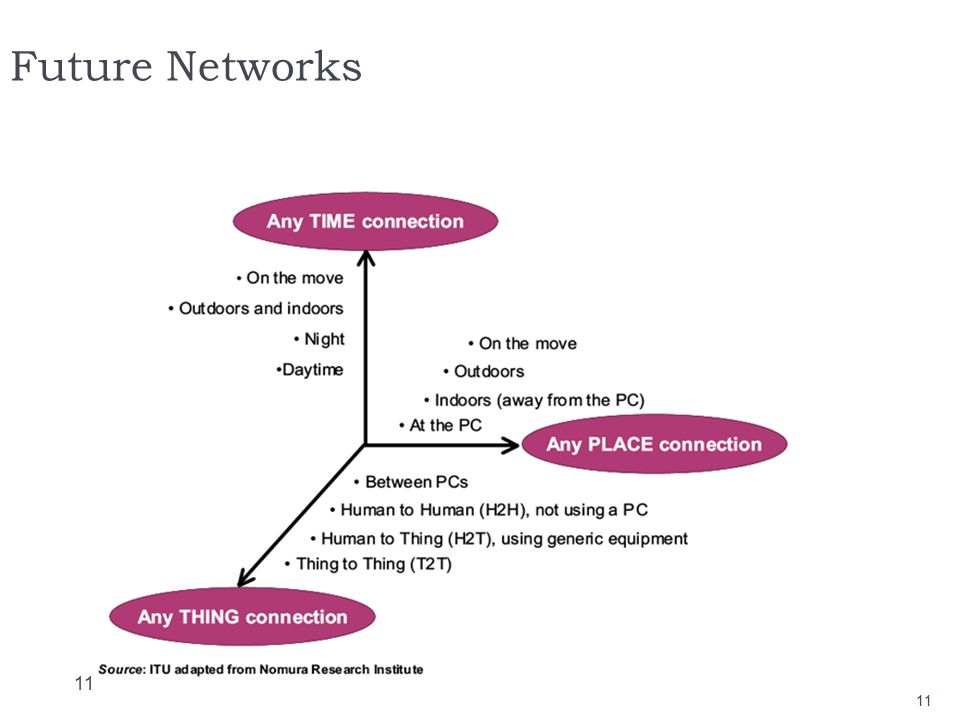 Future Networks

Any TIME connection

• On the move
• Outdoors and indoors
• Night
•Daytime

• On the move
• Outdoors
• Indoors (away from the PC)
• At the PC

Any PLACE connection

• Between PCs
• Human to Human (H2H), not using a PC
• Human to Thing (H2T), using generic equipment
• Thing to Thing (T2T)

Any THING connection

Source: ITU adapted from Nomura Research Institute

11

11